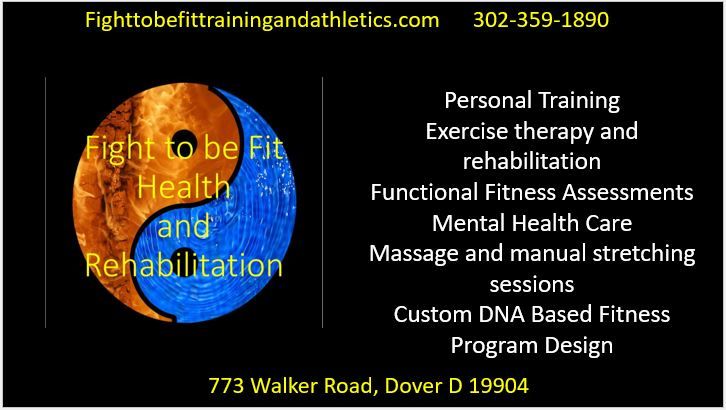 Fighttobefittrainingandathletics.com 302-359-1890

Fight to be Fit
Health
and
Rehabilitation

Personal Training
Exercise therapy and rehabilitation
Functional Fitness Assessments
Mental Health Care
Massage and manual stretching sessions
Custom DNA Based Fitness Program Design

773 Walker Road, Dover D 19904